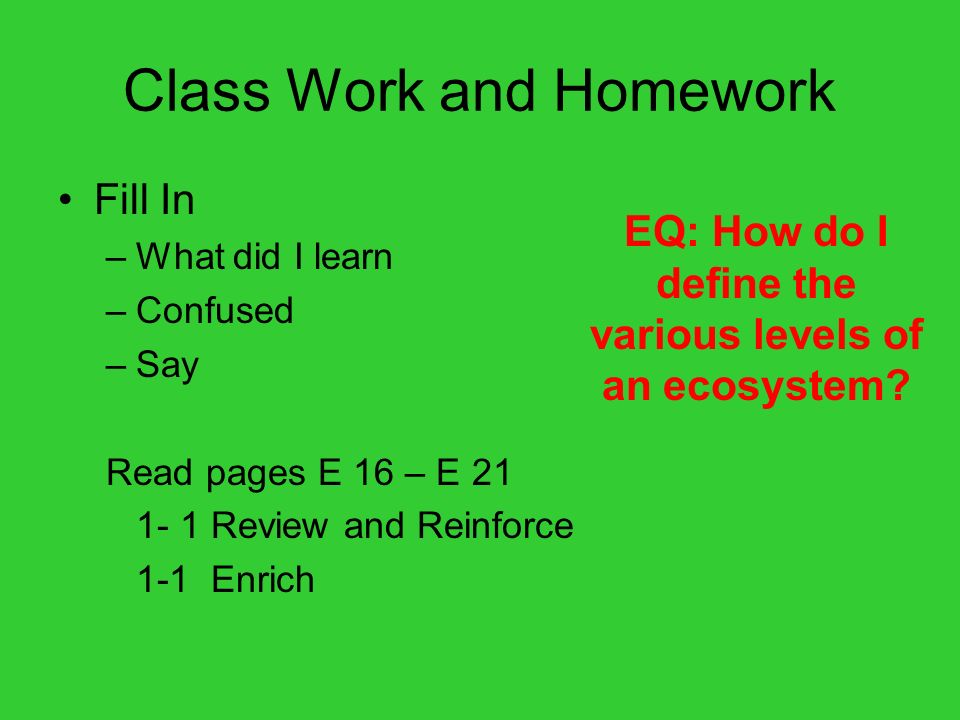 Class Work and Homework

• Fill In
– What did I learn
– Confused
– Say

Read pages E 16 – E 21
1- 1 Review and Reinforce
1-1 Enrich

EQ: How do I define the various levels of an ecosystem?